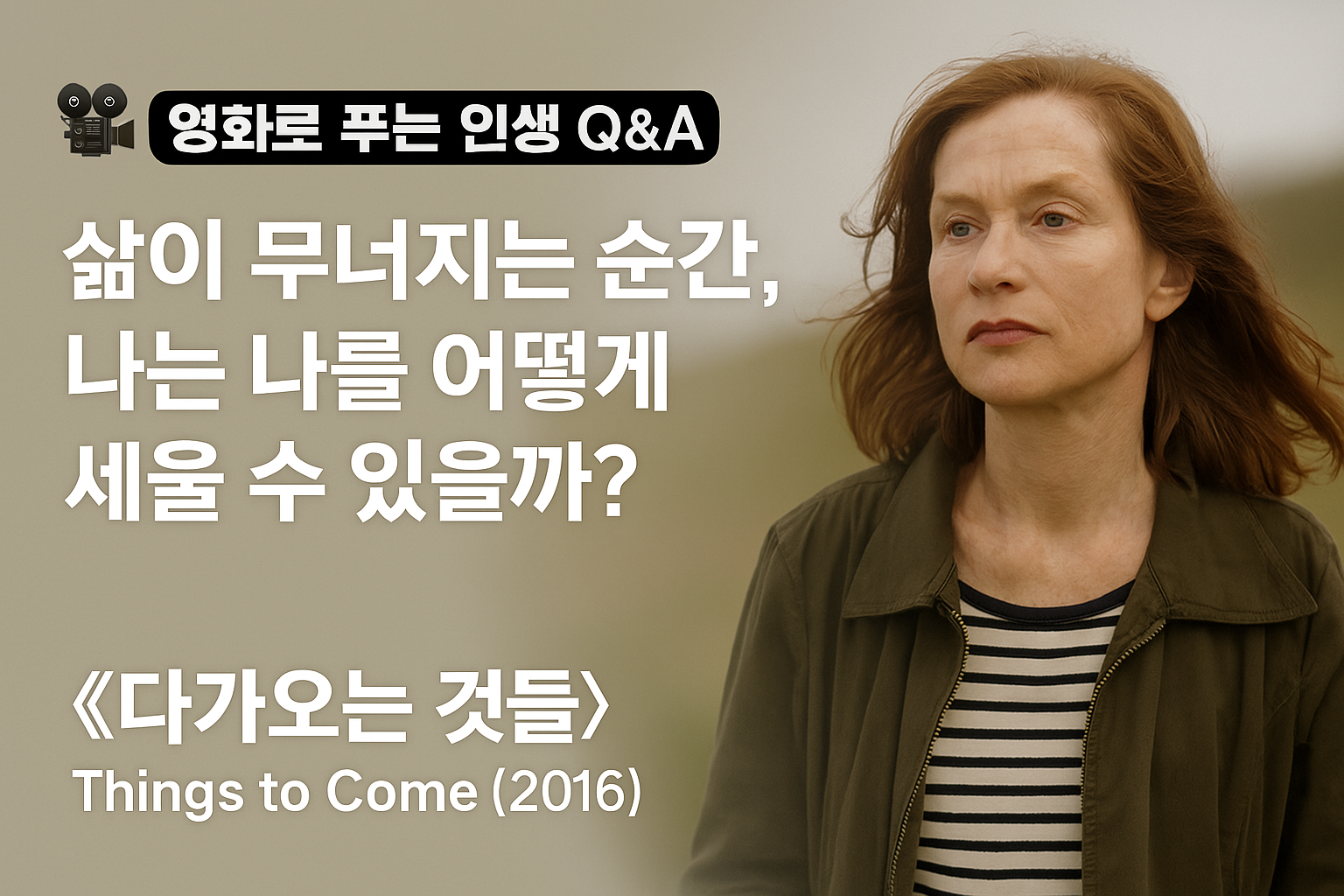 영화로 푸는 인생 Q&A

삶이 무너지는 순간, 나는 나를 어떻게 세울 수 있을까?

《다가오는 것들〉
Things to Come (2016)